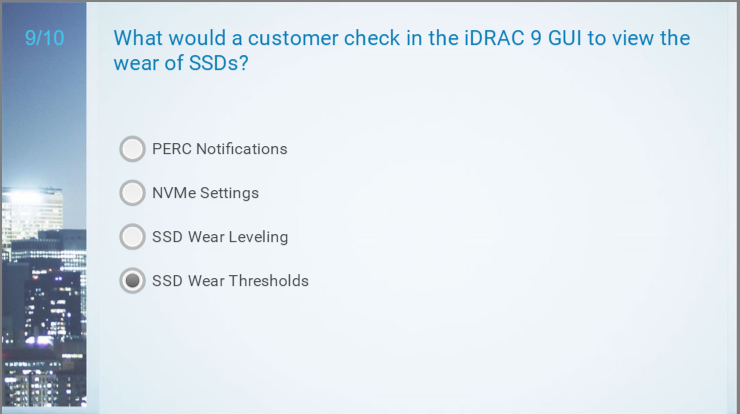 9/10

What would a customer check in the iDRAC 9 GUI to view the wear of SSDs?

PERC Notifications

NVMe Settings

SSD Wear Leveling

SSD Wear Thresholds